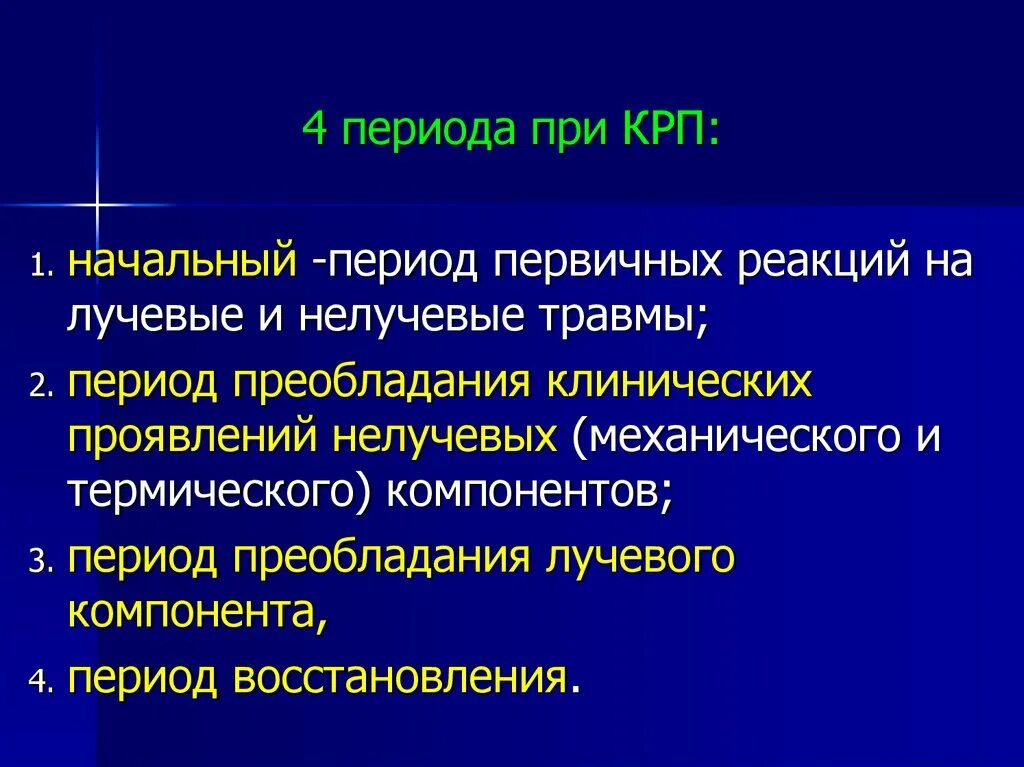 4 периода при КРП:

1. начальный -период первичных реакций на лучевые и нелучевые травмы;

2. период преобладания клинических проявлений нелучевых (механического и термического) компонентов;

3. период преобладания лучевого компонента,

4. период восстановления.